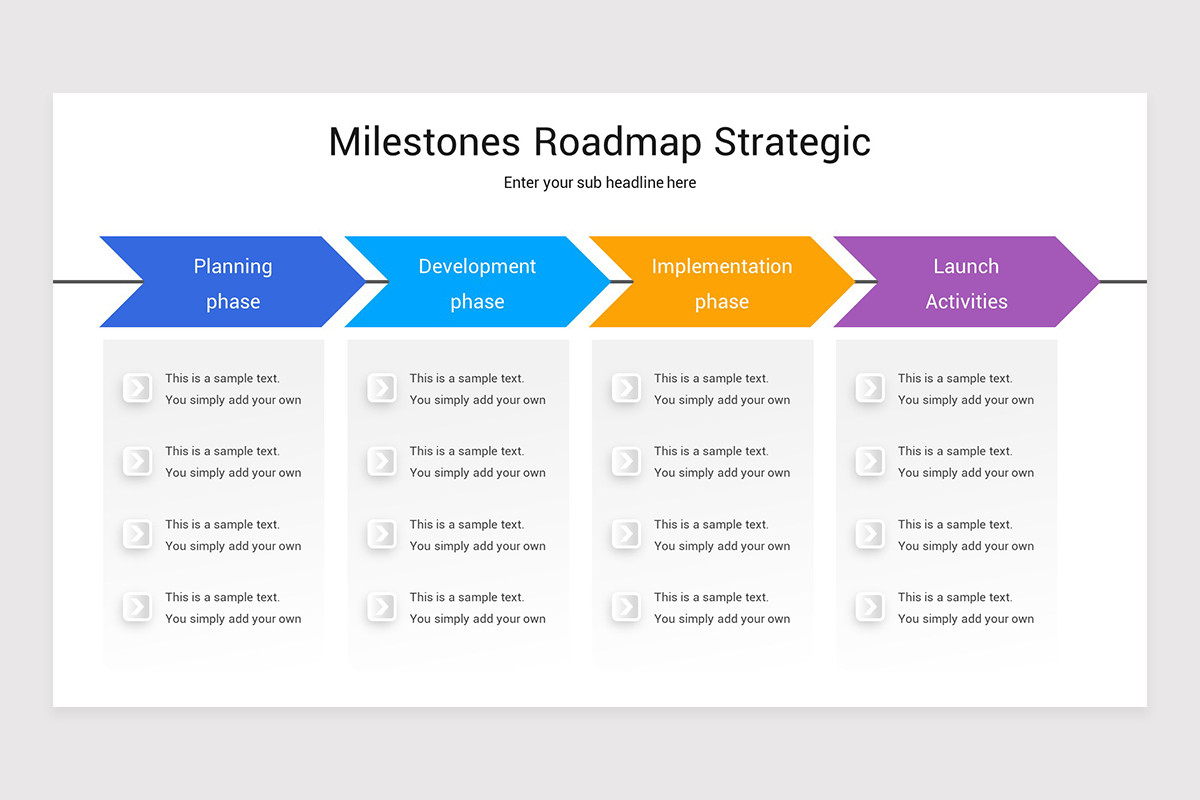 Milestones Roadmap Strategic

Enter your sub headline here

Planning phase

This is a sample text. You simply add your own

This is a sample text. You simply add your own

This is a sample text. You simply add your own

This is a sample text. You simply add your own

Development phase

This is a sample text. You simply add your own

This is a sample text. You simply add your own

This is a sample text. You simply add your own

This is a sample text. You simply add your own

Implementation phase

This is a sample text. You simply add your own

This is a sample text. You simply add your own

This is a sample text. You simply add your own

This is a sample text. You simply add your own

Launch Activities

This is a sample text. You simply add your own

This is a sample text. You simply add your own

This is a sample text. You simply add your own

This is a sample text. You simply add your own